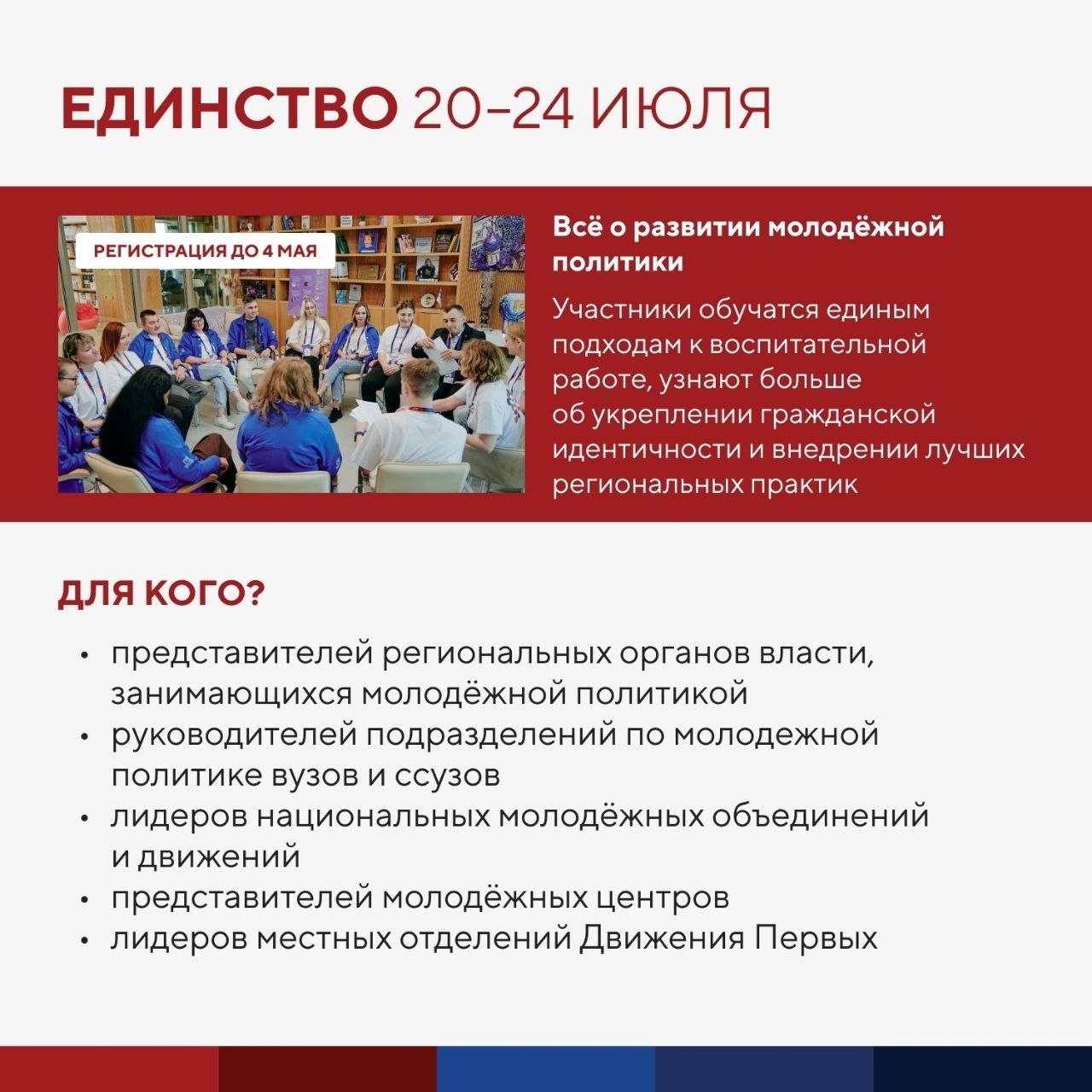 ЕДИНСТВО 20–24 ИЮЛЯ

РЕГИСТРАЦИЯ ДО 4 МАЯ

Всё о развитии молодёжной политики

Участники обучатся единым подходам к воспитательной работе, узнают больше об укреплении гражданской идентичности и внедрении лучших региональных практик

ДЛЯ КОГО?

• представителей региональных органов власти, занимающихся молодёжной политикой
• руководителей подразделений по молодежной политике вузов и ссузов
• лидеров национальных молодёжных объединений и движений
• представителей молодёжных центров
• лидеров местных отделений Движения Первых